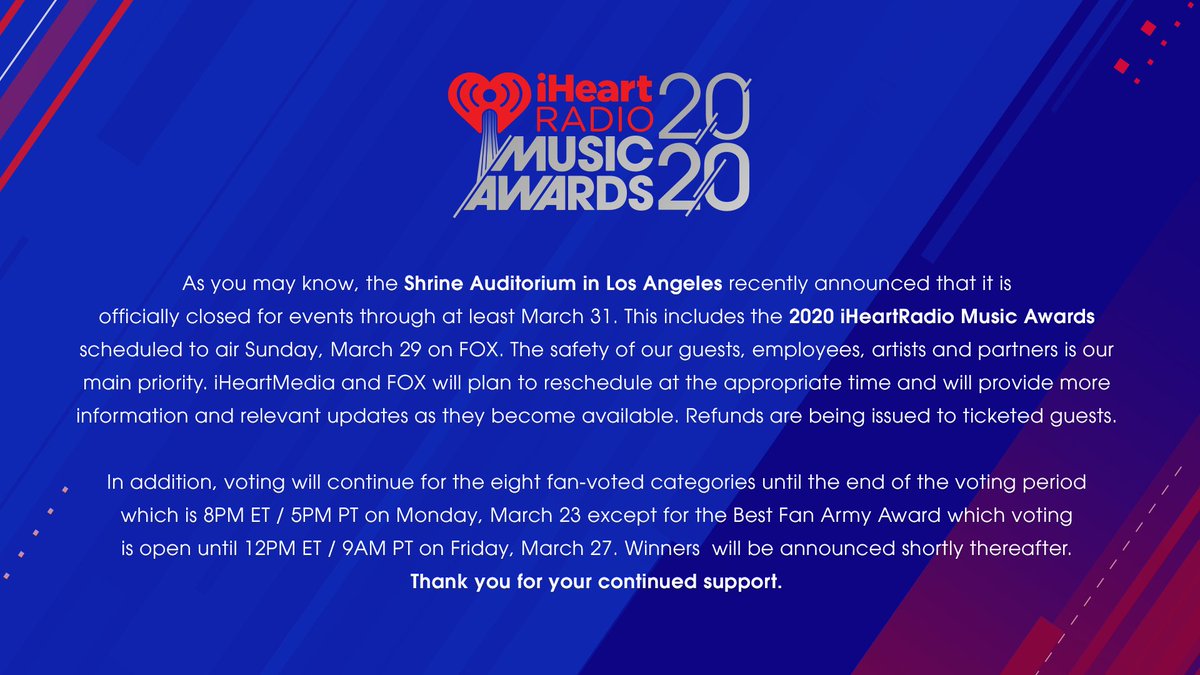 iHeart RADIO MUSIC AWARDS 2020

As you may know, the Shrine Auditorium in Los Angeles recently announced that it is officially closed for events through at least March 31. This includes the 2020 iHeartRadio Music Awards scheduled to air Sunday, March 29 on FOX. The safety of our guests, employees, artists and partners is our main priority. iHeartMedia and FOX will plan to reschedule at the appropriate time and will provide more information and relevant updates as they become available. Refunds are being issued to ticketed guests.

In addition, voting will continue for the eight fan-voted categories until the end of the voting period which is 8PM ET / 5PM PT on Monday, March 23 except for the Best Fan Army Award which voting is open until 12PM ET / 9AM PT on Friday, March 27. Winners will be announced shortly thereafter. Thank you for your continued support.